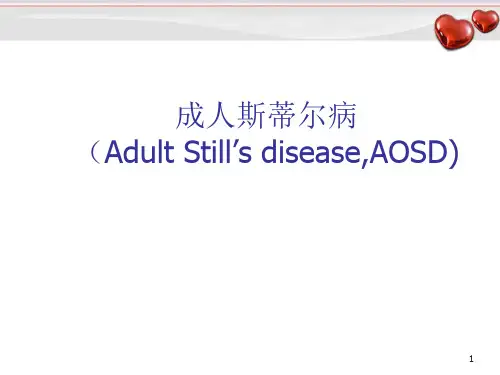 成人斯蒂尔病
（Adult Still’s disease,AOSD)

1